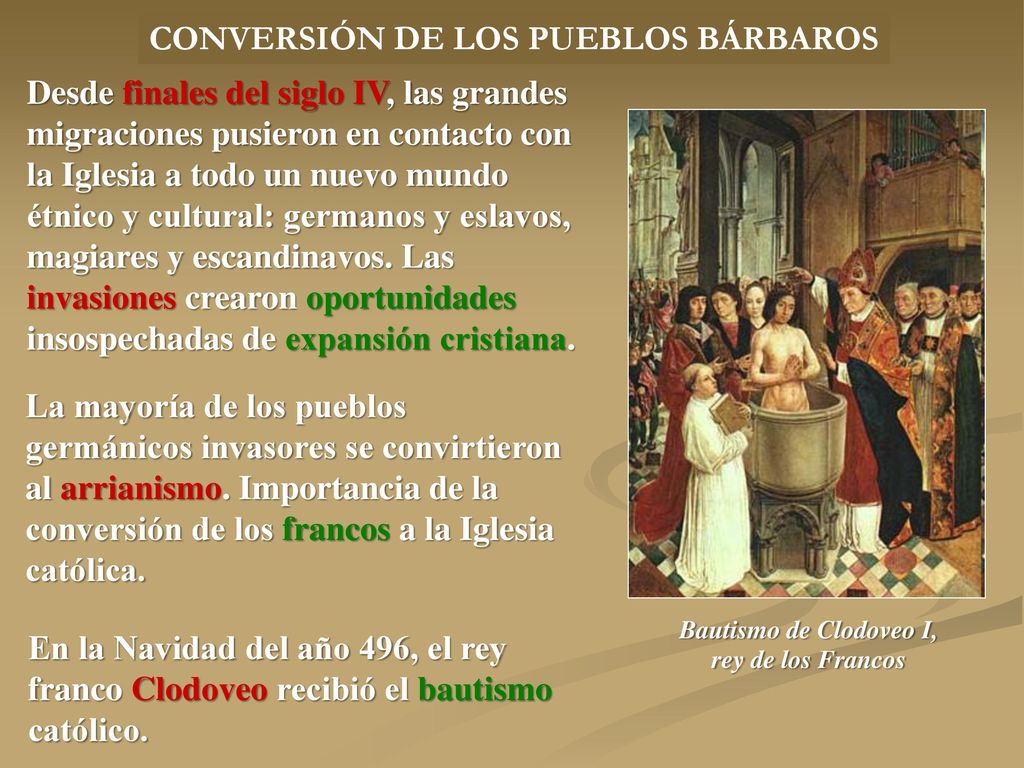 CONVERSIÓN DE LOS PUEBLOS BÁRBAROS

Desde finales del siglo IV, las grandes migraciones pusieron en contacto con la Iglesia a todo un nuevo mundo étnico y cultural: germanos y eslavos, magiares y escandinavos. Las invasiones crearon oportunidades insospechadas de expansión cristiana.

La mayoría de los pueblos germánicos invasores se convirtieron al arrianismo. Importancia de la conversión de los francos a la Iglesia católica.

En la Navidad del año 496, el rey franco Clodoveo recibió el bautismo católico.

Bautismo de Clodoveo I, rey de los Francos